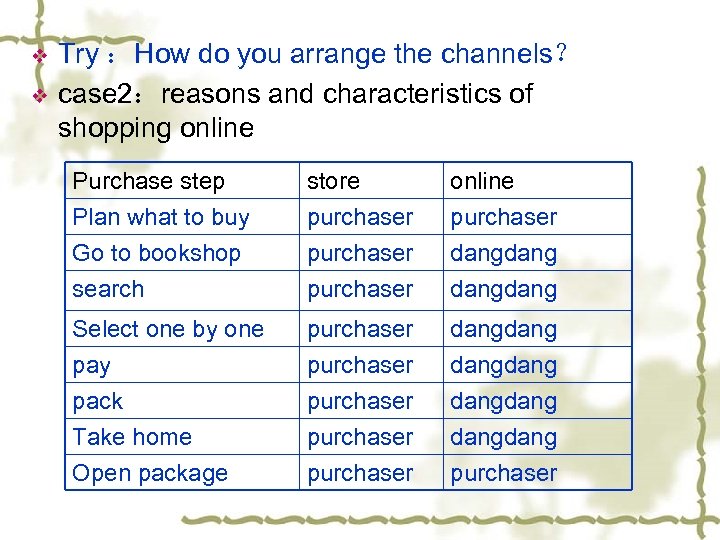 Try：How do you arrange the channels?

case2：reasons and characteristics of shopping online

| Purchase step | store | online |
|---|---|---|
| Plan what to buy | purchaser | purchaser |
| Go to bookshop | purchaser | dangdang |
| search | purchaser | dangdang |
| Select one by one | purchaser | dangdang |
| pay | purchaser | dangdang |
| pack | purchaser | dangdang |
| Take home | purchaser | dangdang |
| Open package | purchaser | purchaser |